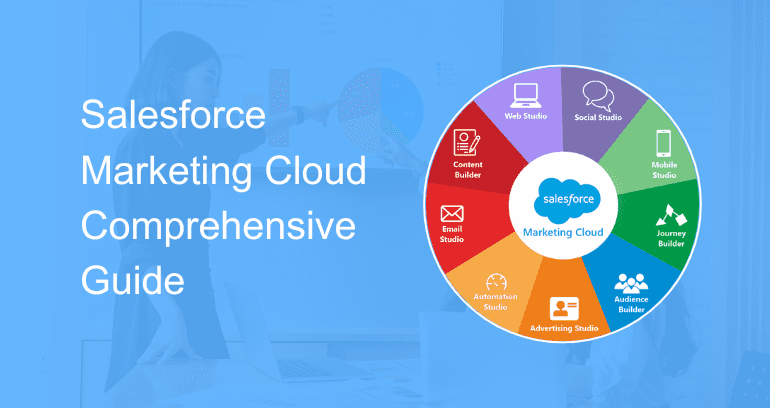 Salesforce Marketing Cloud Comprehensive Guide

Web Studio

Social Studio

Mobile Studio

Journey Builder

Audience Builder

Advertising Studio

Automation Studio

Email Studio

Content Builder

salesforce

Marketing Cloud